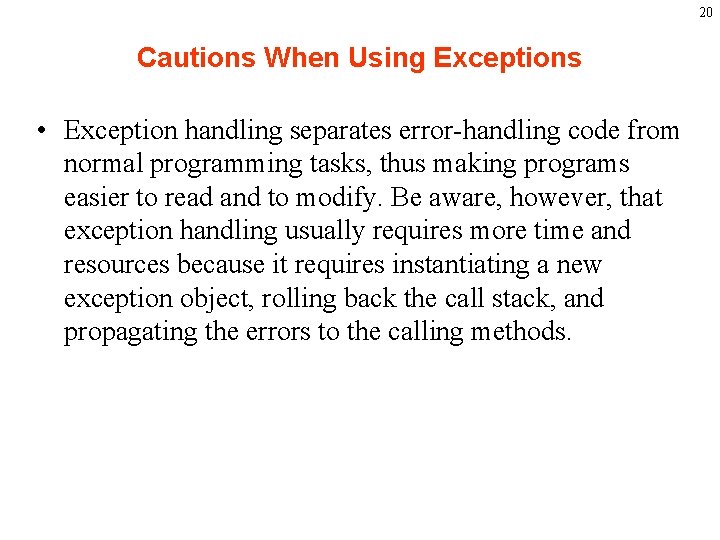 20

Cautions When Using Exceptions

• Exception handling separates error-handling code from normal programming tasks, thus making programs easier to read and to modify. Be aware, however, that exception handling usually requires more time and resources because it requires instantiating a new exception object, rolling back the call stack, and propagating the errors to the calling methods.